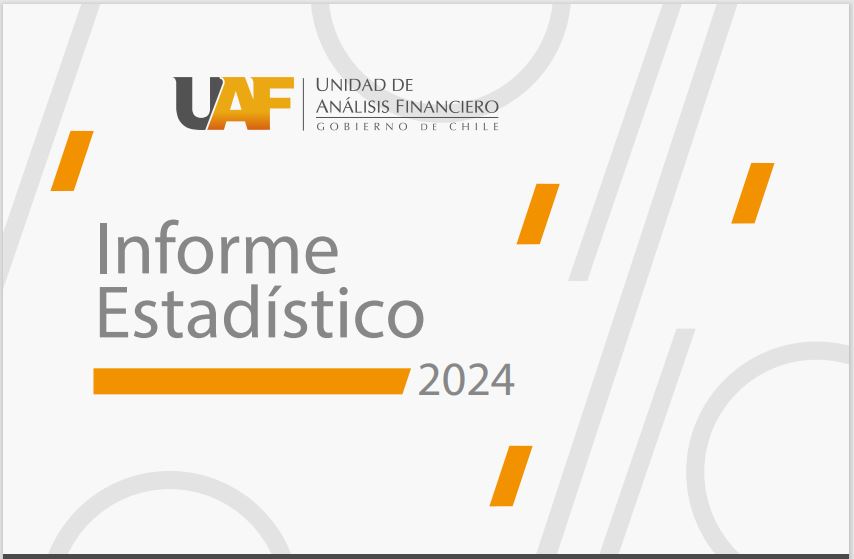 UAF
UNIDAD DE
ANÁLISIS FINANCIERO
GOBIERNO DE CHILE

Informe Estadístico

2024